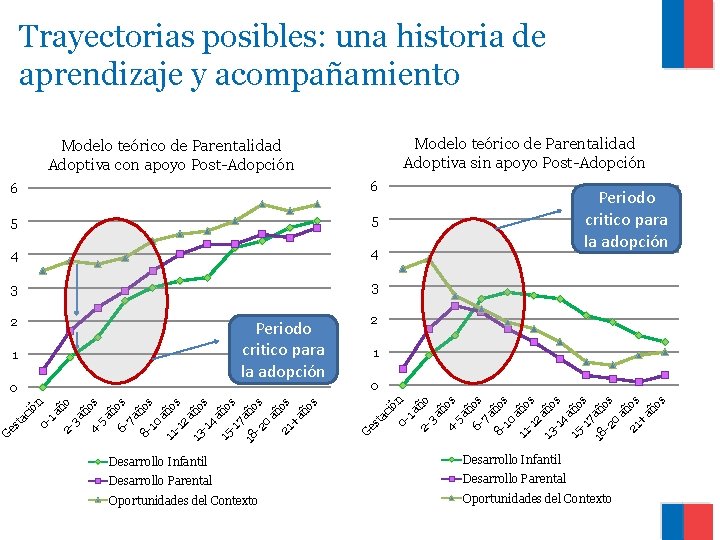 Trayectorias posibles: una historia de aprendizaje y acompañamiento

Modelo teórico de Parentalidad Adoptiva con apoyo Post-Adopción

6
5
4
3
2
1
0

Periodo critico para la adopción

Gestación
0-1 año
2-3 años
4-5 años
6-7 años
8-10 años
11-12 años
13-14 años
15-17 años
18-20 años
21+ años

Desarrollo Infantil
Desarrollo Parental
Oportunidades del Contexto

Modelo teórico de Parentalidad Adoptiva sin apoyo Post-Adopción

6
5
4
3
2
1
0

Periodo critico para la adopción

Gestación
0-1 año
2-3 años
4-5 años
6-7 años
8-10 años
11-12 años
13-14 años
15-17 años
18-20 años
21+ años

Desarrollo Infantil
Desarrollo Parental
Oportunidades del Contexto